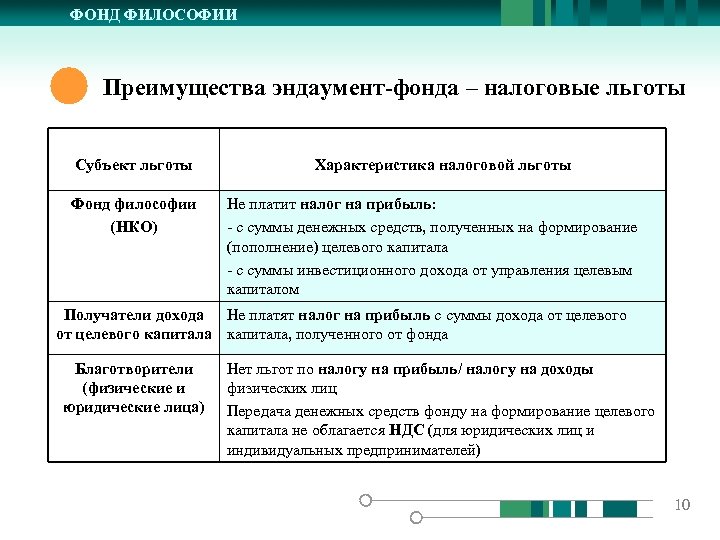 ФОНД ФИЛОСОФИИ

Преимущества эндаумент-фонда – налоговые льготы

| Субъект льготы | Характеристика налоговой льготы |
|---|---|
| Фонд философии (НКО) | Не платит налог на прибыль: - с суммы денежных средств, полученных на формирование (пополнение) целевого капитала - с суммы инвестиционного дохода от управления целевым капиталом |
| Получатели дохода от целевого капитала | Не платят налог на прибыль с суммы дохода от целевого капитала, полученного от фонда |
| Благотворители (физические и юридические лица) | Нет льгот по налогу на прибыль/ налогу на доходы физических лиц Передача денежных средств фонду на формирование целевого капитала не облагается НДС (для юридических лиц и индивидуальных предпринимателей) |

10